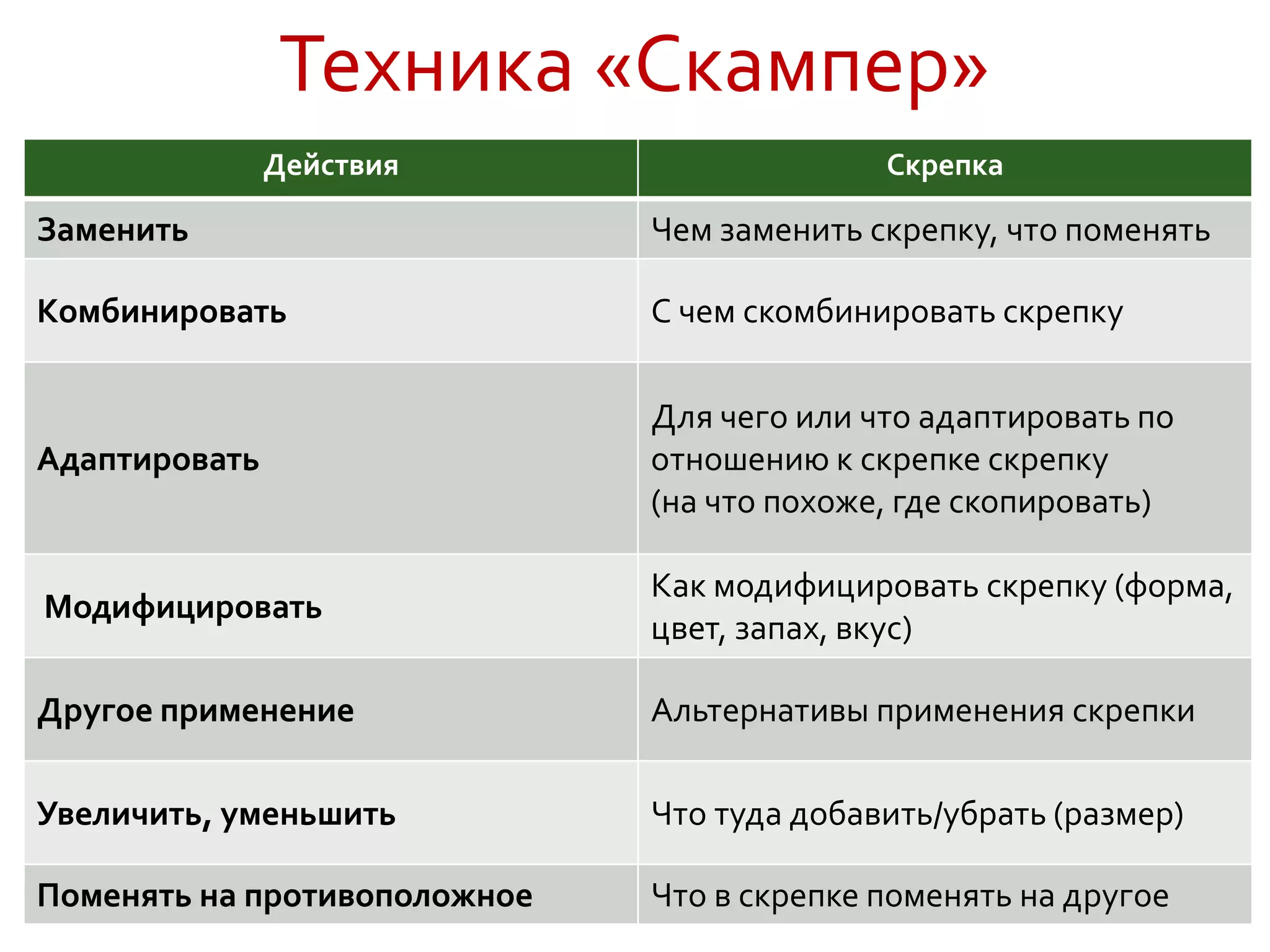 Техника «Скампер»

| Действия | Скрепка |
|---|---|
| Заменить | Чем заменить скрепку, что поменять |
| Комбинировать | С чем скомбинировать скрепку |
| Адаптировать | Для чего или что адаптировать по отношению к скрепке скрепку (на что похоже, где скопировать) |
| Модифицировать | Как модифицировать скрепку (форма, цвет, запах, вкус) |
| Другое применение | Альтернативы применения скрепки |
| Увеличить, уменьшить | Что туда добавить/убрать (размер) |
| Поменять на противоположное | Что в скрепке поменять на другое |